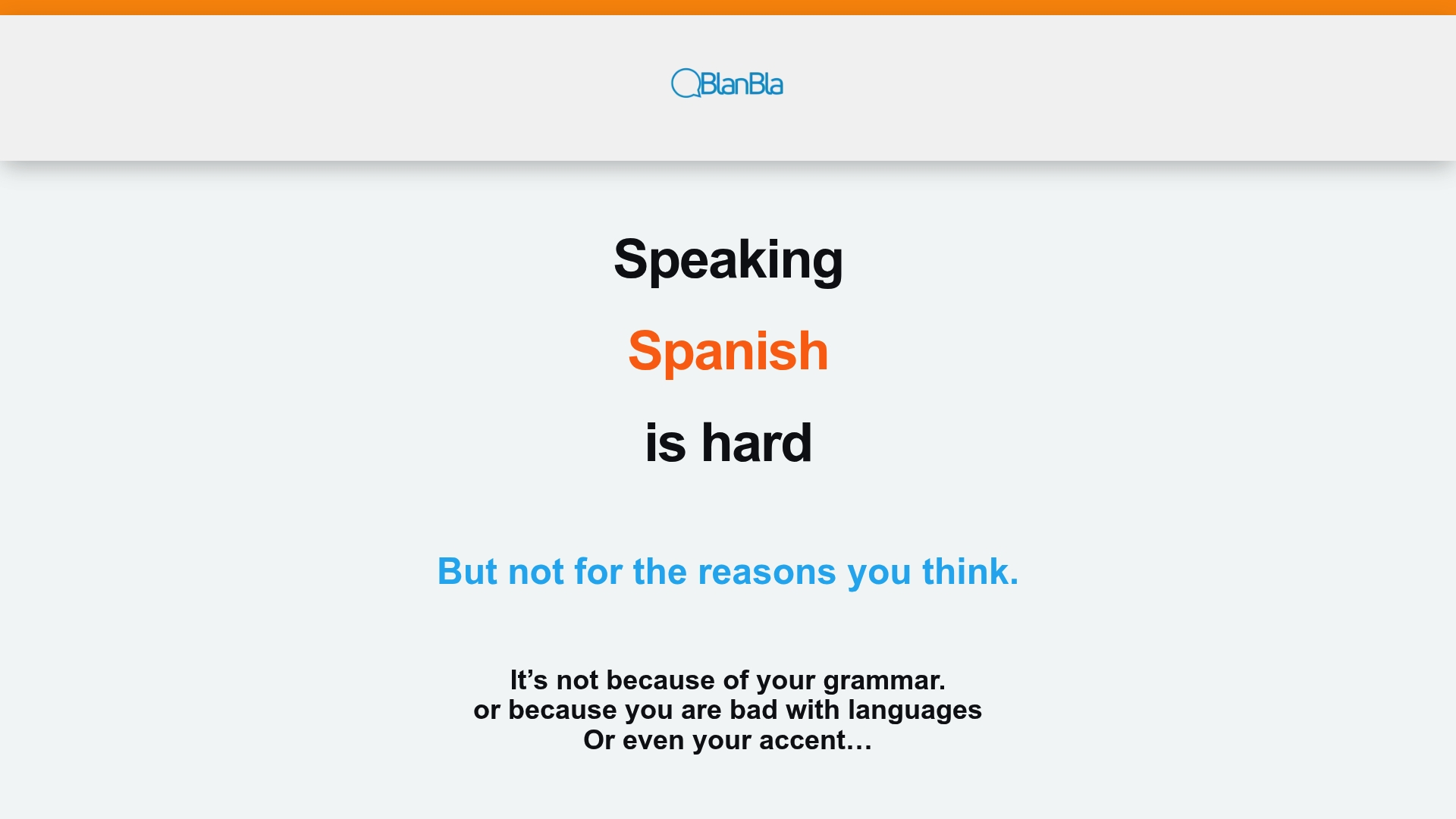 BlanBla

Speaking

Spanish

is hard

But not for the reasons you think.

It’s not because of your grammar.
or because you are bad with languages
Or even your accent…